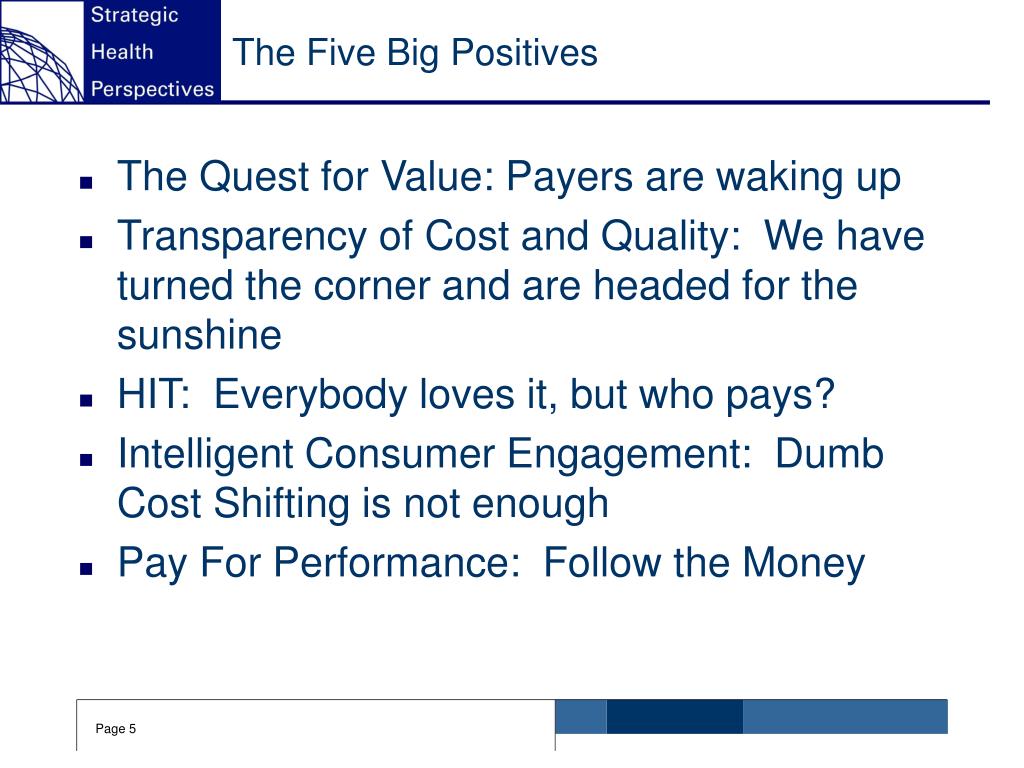 Strategic
Health
Perspectives

The Five Big Positives

- The Quest for Value: Payers are waking up
- Transparency of Cost and Quality:  We have turned the corner and are headed for the sunshine
- HIT:  Everybody loves it, but who pays?
- Intelligent Consumer Engagement:  Dumb Cost Shifting is not enough
- Pay For Performance:  Follow the Money

Page 5